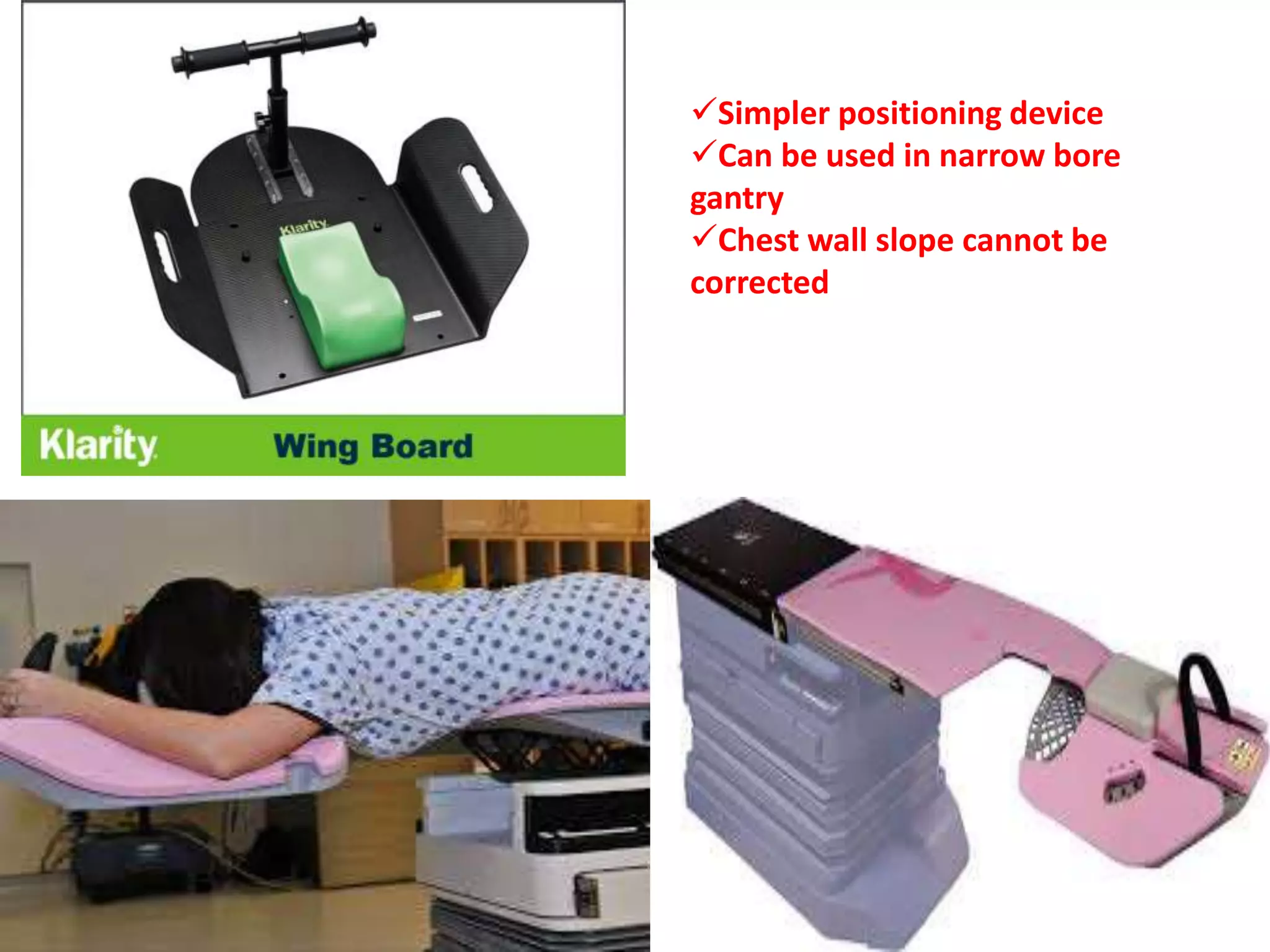 Klarity

Klarity Wing Board

✓Simpler positioning device
✓Can be used in narrow bore gantry
✓Chest wall slope cannot be corrected